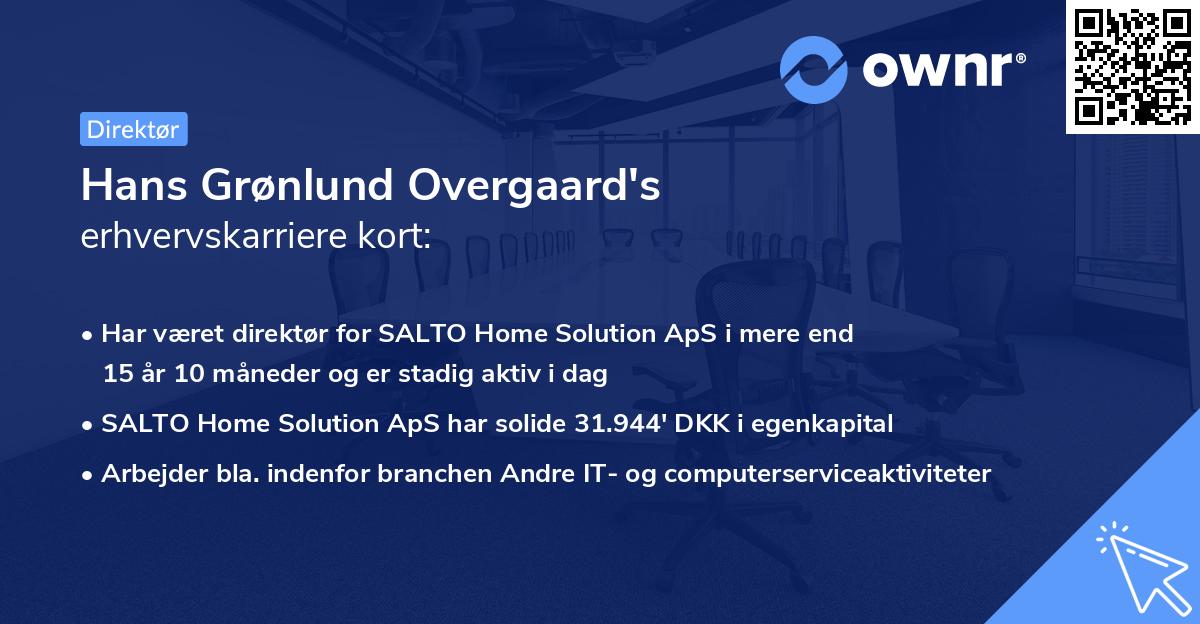 ownr®

Direktør

Hans Grønlund Overgaard's
erhvervskarriere kort:

• Har været direktør for SALTO Home Solution ApS i mere end 15 år 10 måneder og er stadig aktiv i dag
• SALTO Home Solution ApS har solide 31.944' DKK i egenkapital
• Arbejder bla. indenfor branchen Andre IT- og computerserviceaktiviteter